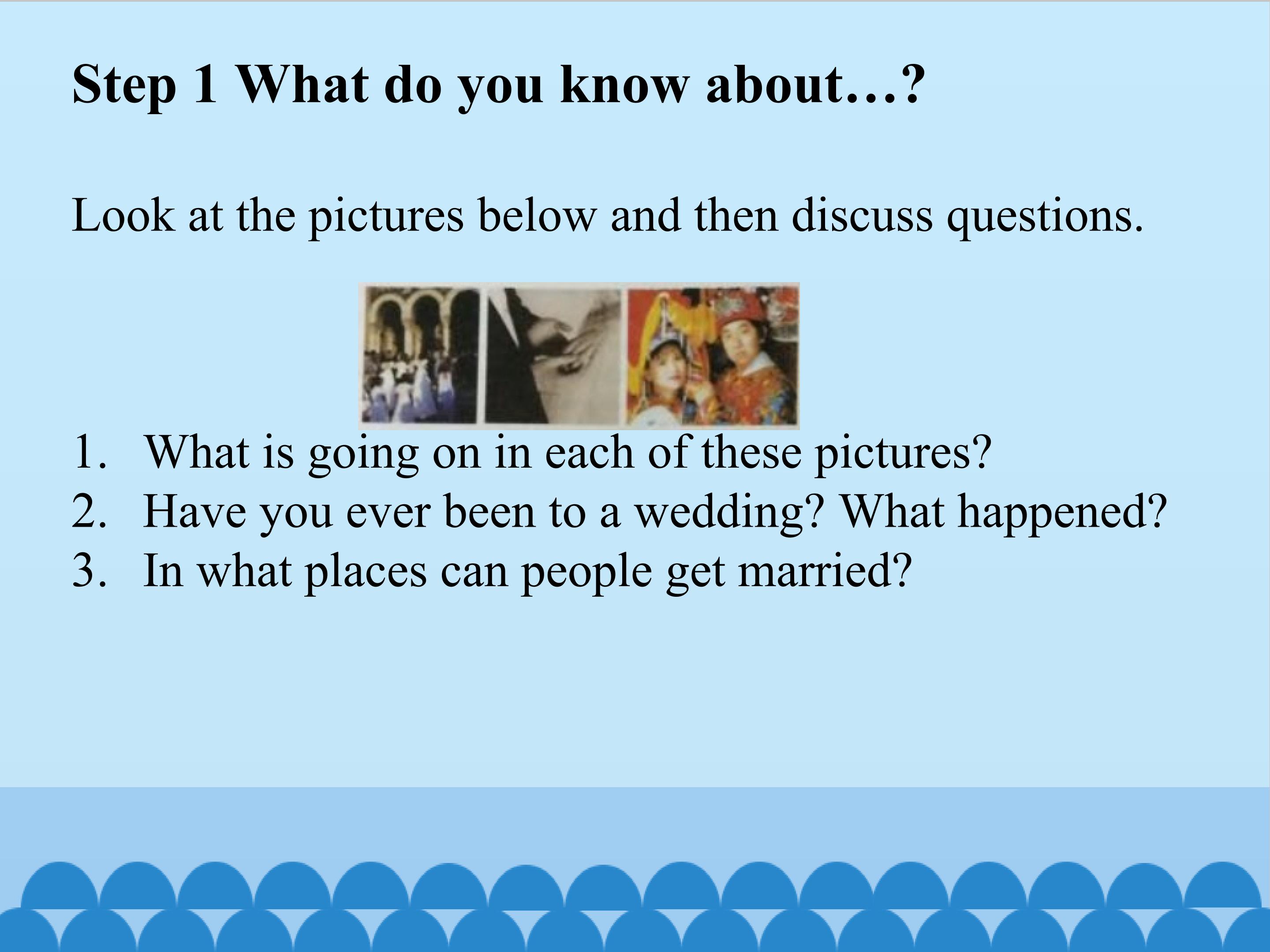 Step 1 What do you know about…?

Look at the pictures below and then discuss questions.

1. What is going on in each of these pictures?
2. Have you ever been to a wedding? What happened?
3. In what places can people get married?